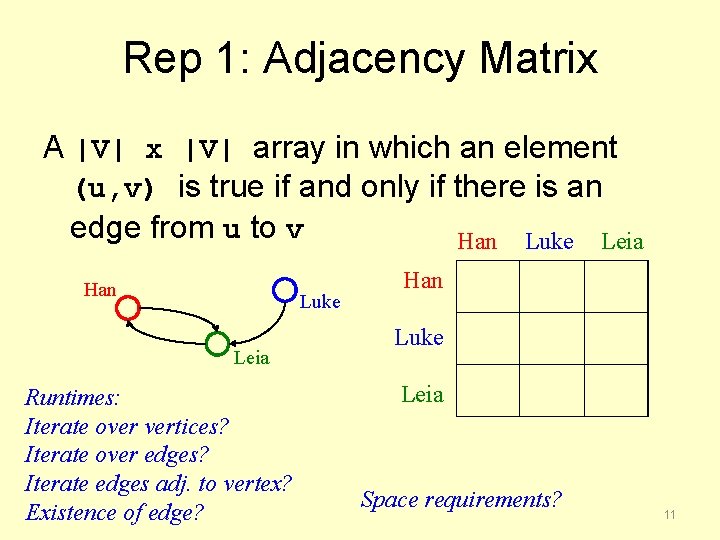 Rep 1: Adjacency Matrix

A |V| x |V| array in which an element (u,v) is true if and only if there is an edge from u to v

Han
Luke
Leia

| | Han | Luke | Leia |
|---|---|---|---|
| Han | | | |
| Luke | | | |
| Leia | | | |

Runtimes:
Iterate over vertices?
Iterate over edges?
Iterate edges adj. to vertex?
Existence of edge?

Space requirements?

11